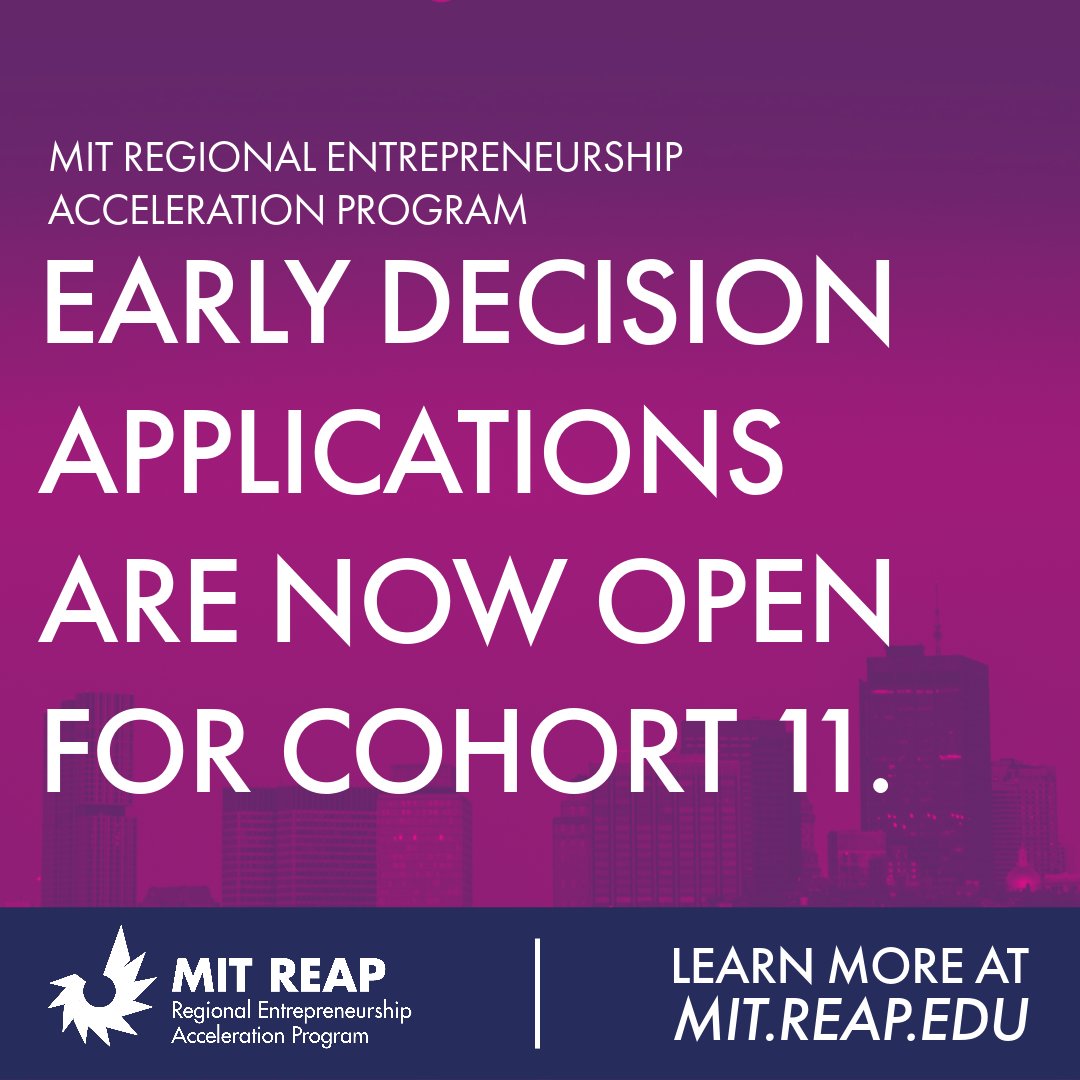 MIT REGIONAL ENTREPRENEURSHIP ACCELERATION PROGRAM

EARLY DECISION APPLICATIONS ARE NOW OPEN FOR COHORT 11.

MIT REAP
Regional Entrepreneurship Acceleration Program

LEARN MORE AT
MIT.REAP.EDU